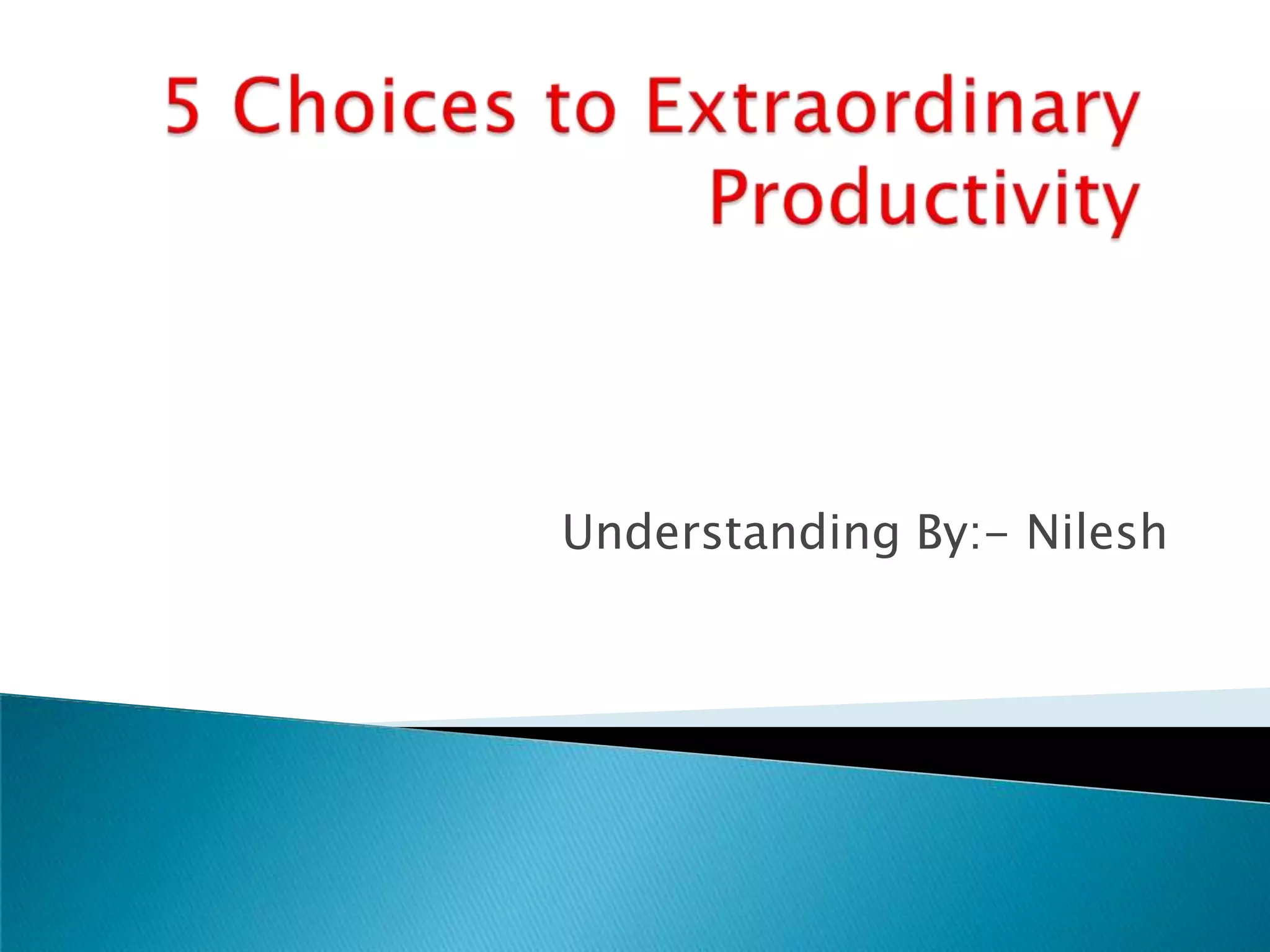 5 Choices to Extraordinary Productivity

Understanding By:- Nilesh